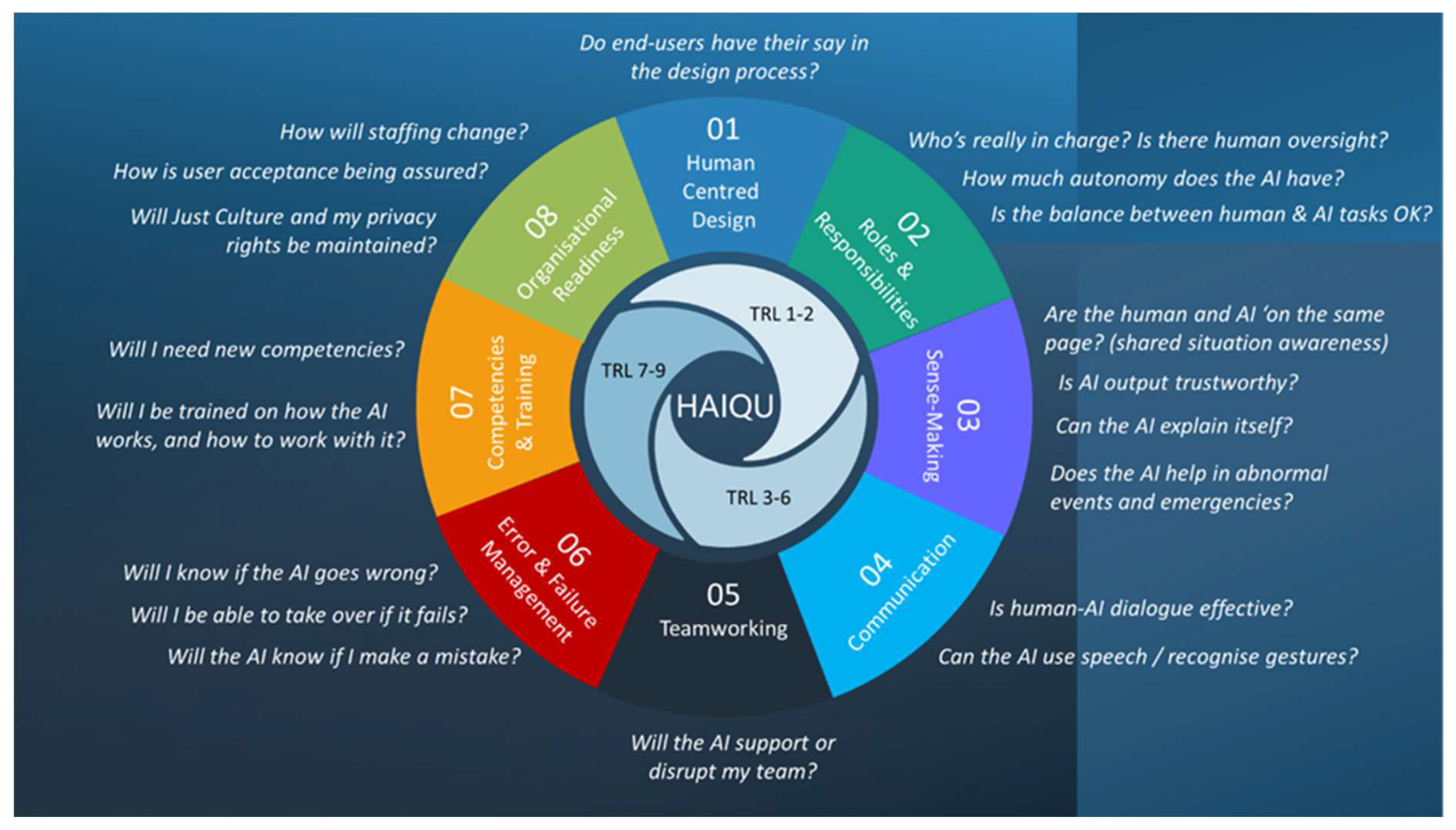 Do end-users have their say in the design process?

01
Human Centred Design

Who's really in charge? Is there human oversight?
How much autonomy does the AI have?
Is the balance between human & AI tasks OK?

02
Roles & Responsibilities

Are the human and AI 'on the same page? (shared situation awareness)
Is AI output trustworthy?
Can the AI explain itself?
Does the AI help in abnormal events and emergencies?

03
Sense-Making

04
Communication

Is human-AI dialogue effective?
Can the AI use speech / recognise gestures?

05
Teamworking

Will the AI support or disrupt my team?

06
Error & Failure Management

Will I know if the AI goes wrong?
Will I be able to take over if it fails?
Will the AI know if I make a mistake?

07
Competencies & Training

Will I need new competencies?
Will I be trained on how the AI works, and how to work with it?

08
Organisational Readiness

How will staffing change?
How is user acceptance being assured?
Will Just Culture and my privacy rights be maintained?

TRL 1-2
TRL 7-9
HAIQU
TRL 3-6